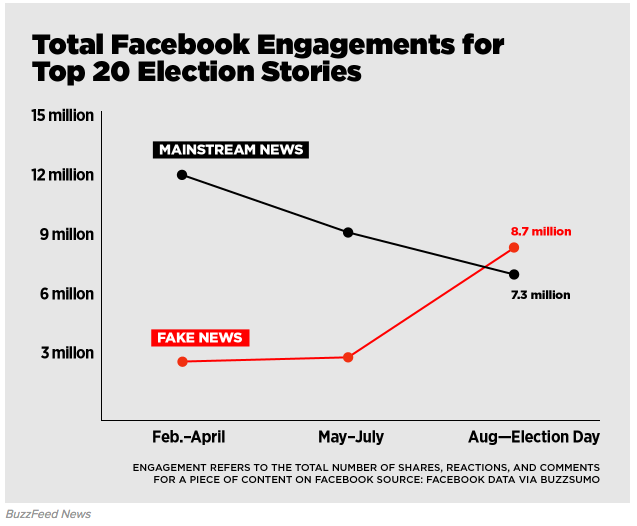 Total Facebook Engagements for Top 20 Election Stories

15 million

12 million

9 millon

6 millon

3 millon

MAINSTREAM NEWS

FAKE NEWS

8.7 million

7.3 million

Feb.–April

May–July

Aug—Election Day

ENGAGEMENT REFERS TO THE TOTAL NUMBER OF SHARES, REACTIONS, AND COMMENTS FOR A PIECE OF CONTENT ON FACEBOOK SOURCE: FACEBOOK DATA VIA BUZZSUMO

BuzzFeed News